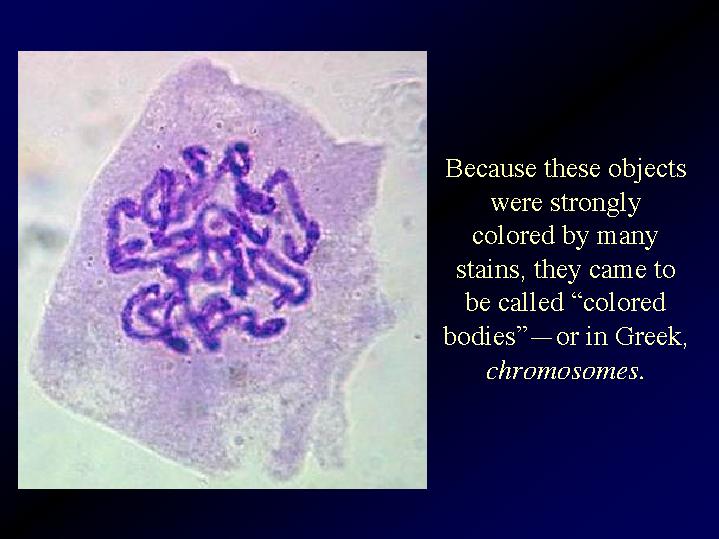 Because these objects were strongly colored by many stains, they came to be called “colored bodies”—or in Greek, chromosomes.